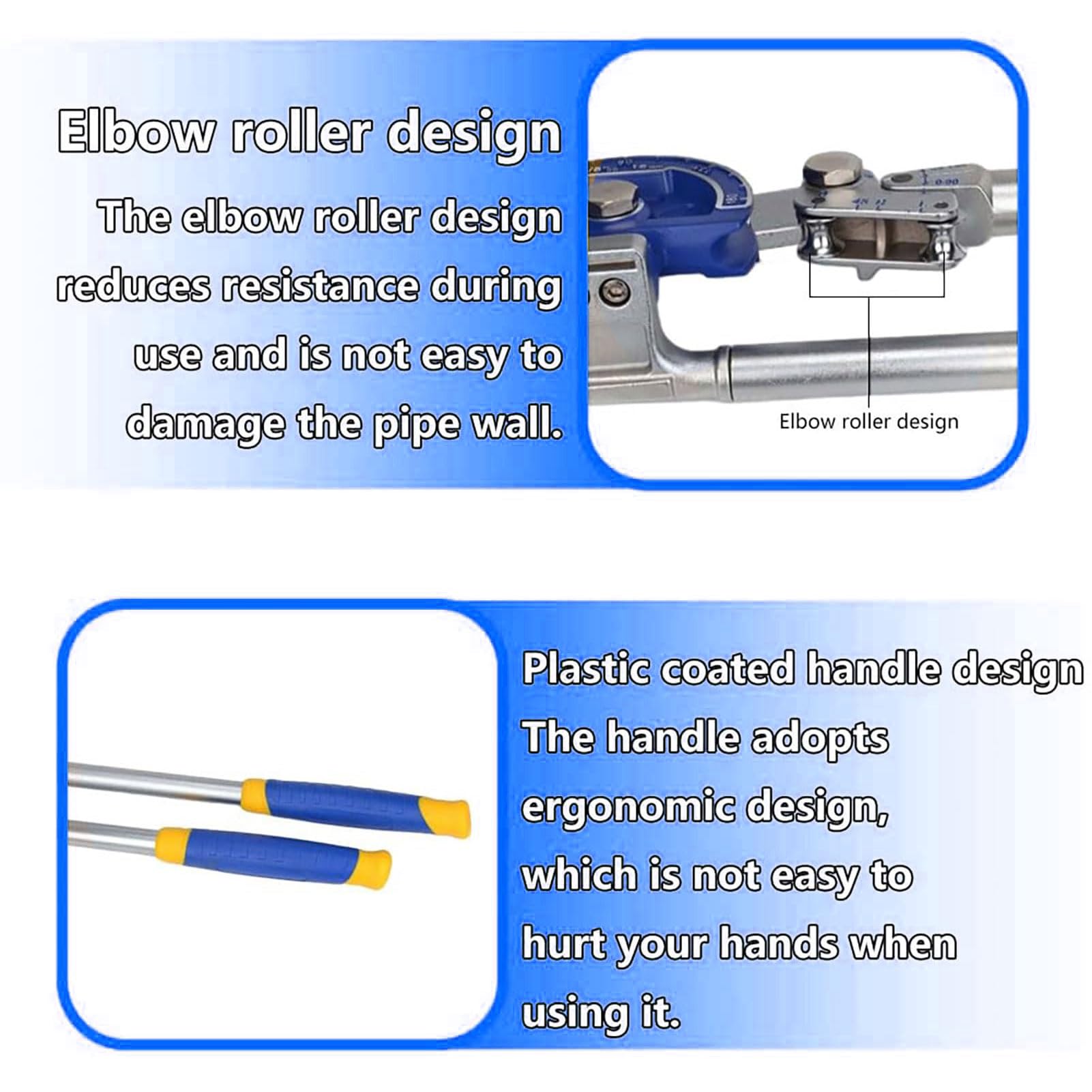 Elbow roller design

The elbow roller design reduces resistance during use and is not easy to damage the pipe wall.

Elbow roller design

Plastic coated handle design

The handle adopts ergonomic design, which is not easy to hurt your hands when using it.